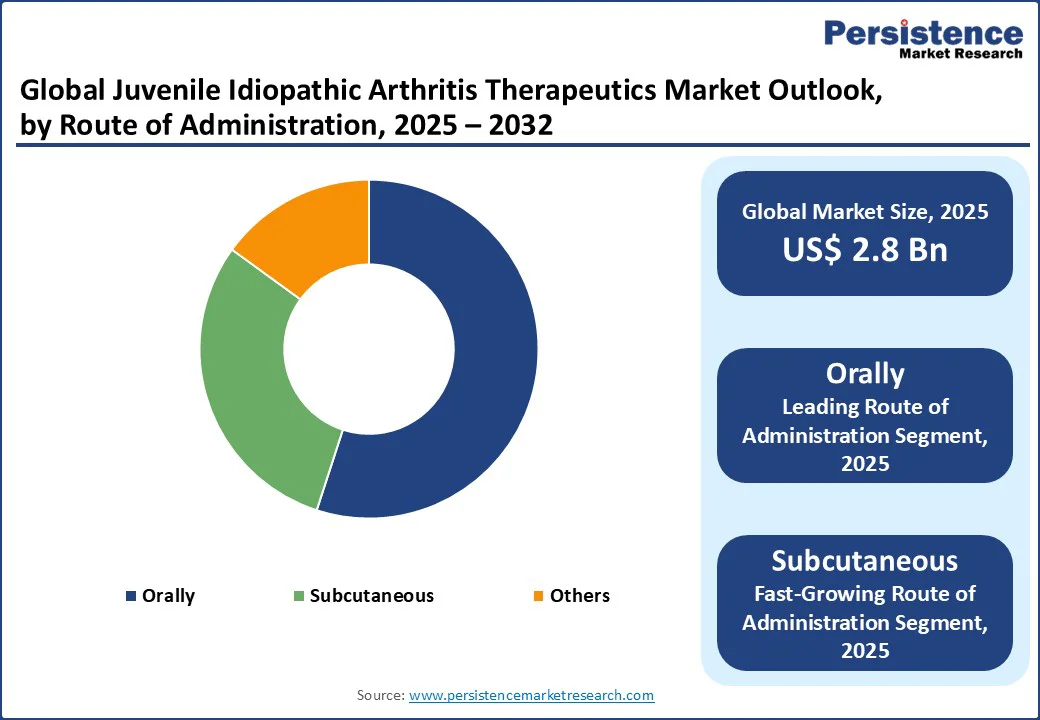 Persistence
Market Research

Global Juvenile Idiopathic Arthritis Therapeutics Market Outlook, by Route of Administration, 2025 – 2032

Orally
Subcutaneous
Others

Global Market Size, 2025
US$ 2.8 Bn

Orally
Leading Route of Administration Segment, 2025

Subcutaneous
Fast-Growing Route of Administration Segment, 2025

Source: www.persistencemarketresearch.com